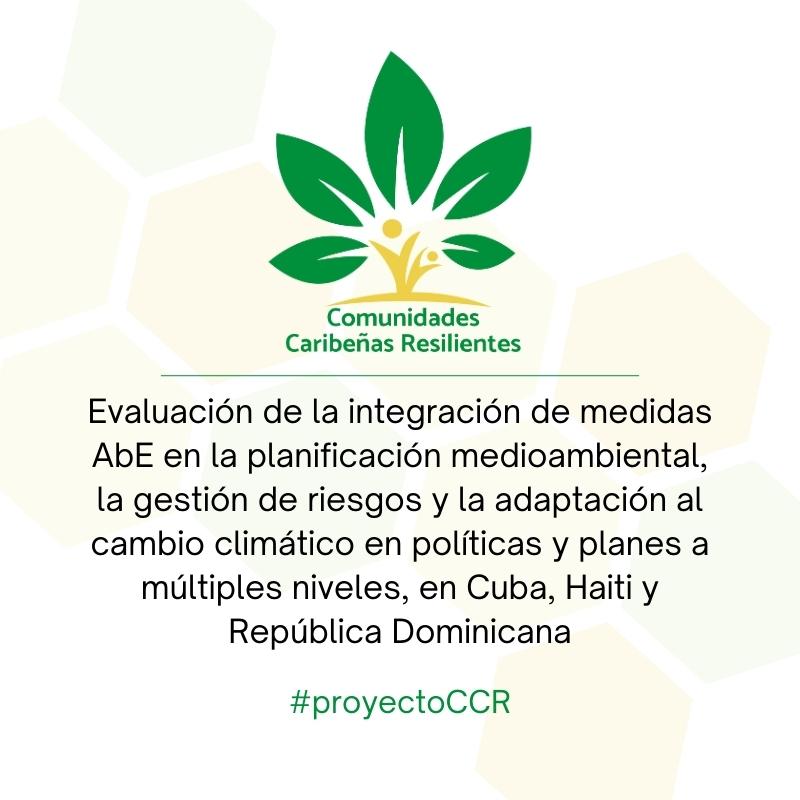 Comunidades Caribeñas Resilientes

Evaluación de la integración de medidas AbE en la planificación medioambiental, la gestión de riesgos y la adaptación al cambio climático en políticas y planes a múltiples niveles, en Cuba, Haiti y República Dominicana

#proyectoCCR